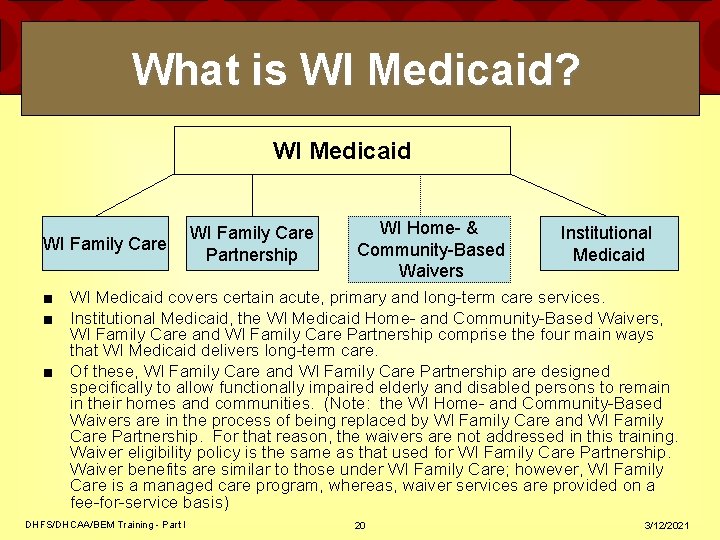 What is WI Medicaid?

WI Medicaid

WI Family Care

WI Family Care Partnership

WI Home- & Community-Based Waivers

Institutional Medicaid

■ WI Medicaid covers certain acute, primary and long-term care services.

■ Institutional Medicaid, the WI Medicaid Home- and Community-Based Waivers, WI Family Care and WI Family Care Partnership comprise the four main ways that WI Medicaid delivers long-term care.

■ Of these, WI Family Care and WI Family Care Partnership are designed specifically to allow functionally impaired elderly and disabled persons to remain in their homes and communities. (Note: the WI Home- and Community-Based Waivers are in the process of being replaced by WI Family Care and WI Family Care Partnership. For that reason, the waivers are not addressed in this training. Waiver eligibility policy is the same as that used for WI Family Care Partnership. Waiver benefits are similar to those under WI Family Care; however, WI Family Care is a managed care program, whereas, waiver services are provided on a fee-for-service basis)

DHFS/DHCAA/BEM Training - Part I

20

3/12/2021